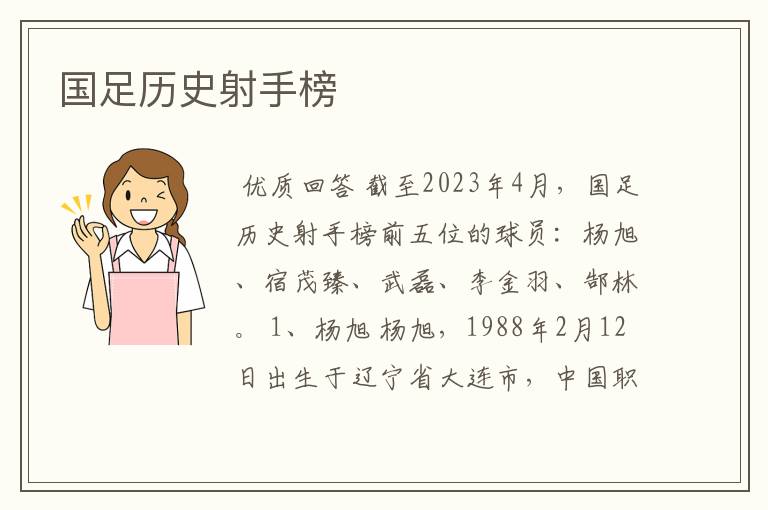 国足历史射手榜

优质回答 截至2023年4月，国足历史射手榜前五位的球员：杨旭、宿茂臻、武磊、李金羽、郜林。1、杨旭 杨旭，1988年2月12日出生于辽宁省大连市，中国职